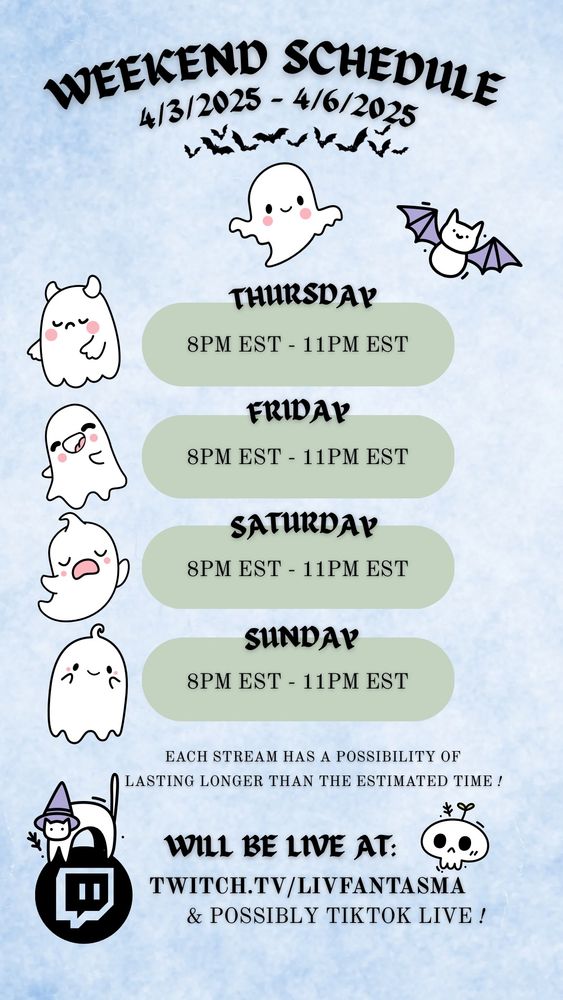 WEEKEND SCHEDULE
4/3/2025 - 4/6/2025

THURSDAY
8PM EST - 11PM EST

FRIDAY
8PM EST - 11PM EST

SATURDAY
8PM EST - 11PM EST

SUNDAY
8PM EST - 11PM EST

EACH STREAM HAS A POSSIBILITY OF LASTING LONGER THAN THE ESTIMATED TIME !

WILL BE LIVE AT:
TWITCH.TV/LIVFANTASMA
& POSSIBLY TIKTOK LIVE !